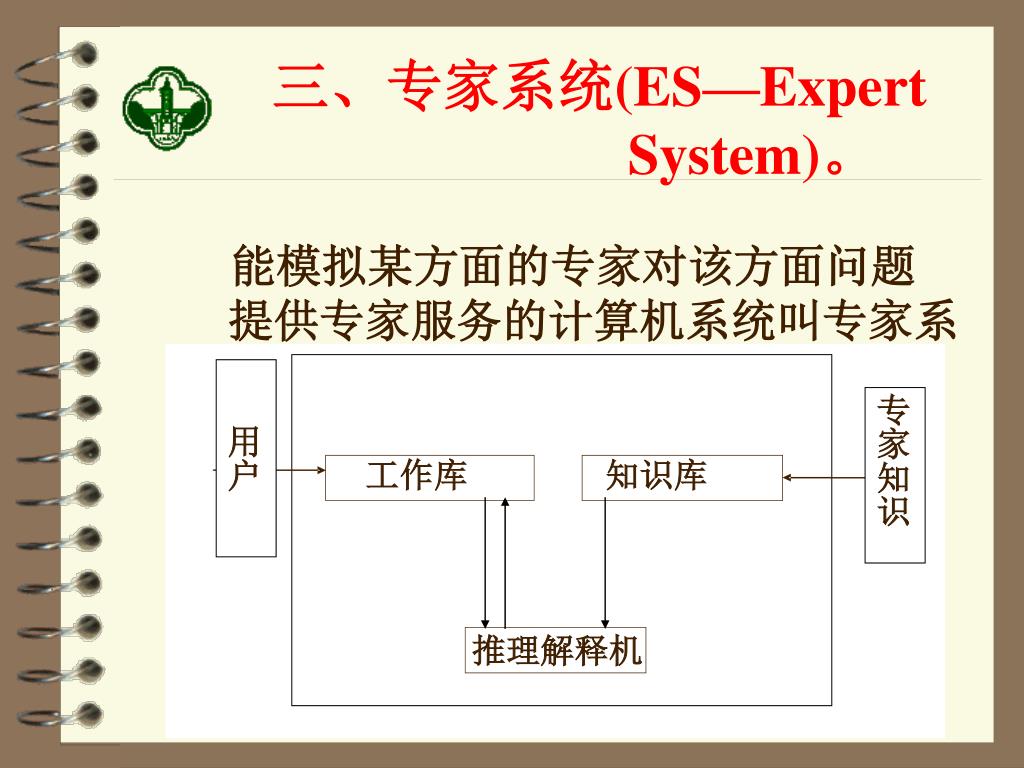 三、专家系统(ES—Expert System)。

能模拟某方面的专家对该方面问题提供专家服务的计算机系统叫专家系

用户

工作库

知识库

专家知识

推理解释机